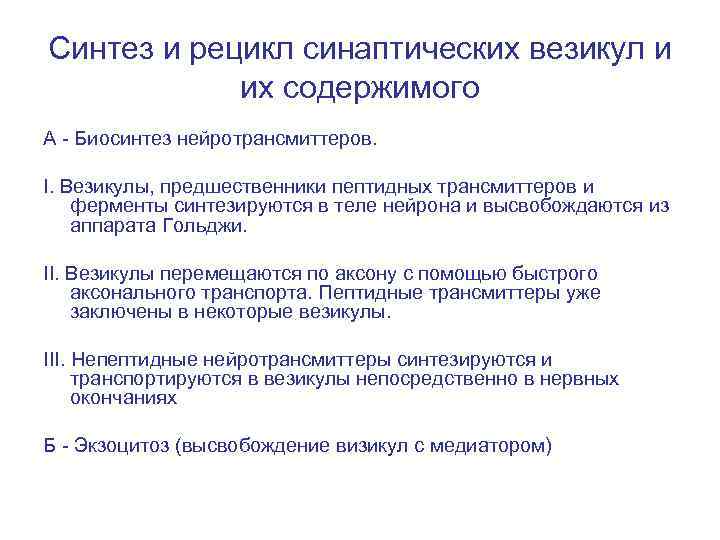 Синтез и рецикл синаптических везикул и их содержимого

А - Биосинтез нейротрансмиттеров.

I. Везикулы, предшественники пептидных трансмиттеров и ферменты синтезируются в теле нейрона и высвобождаются из аппарата Гольджи.

II. Везикулы перемещаются по аксону с помощью быстрого аксонального транспорта. Пептидные трансмиттеры уже заключены в некоторые везикулы.

III. Непептидные нейротрансмиттеры синтезируются и транспортируются в везикулы непосредственно в нервных окончаниях

Б - Экзоцитоз (высвобождение визикул с медиатором)